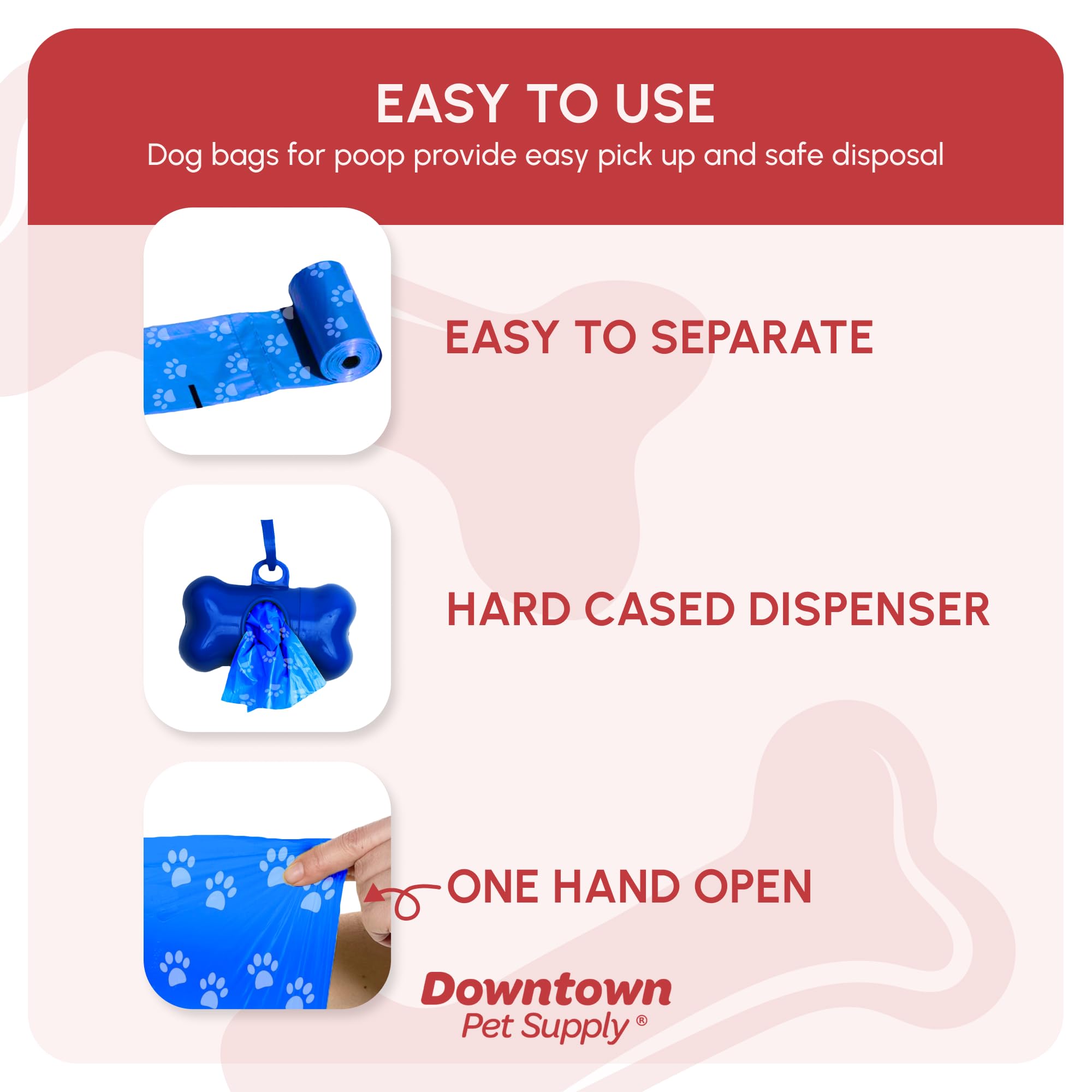 EASY TO USE
Dog bags for poop provide easy pick up and safe disposal

EASY TO SEPARATE

HARD CASED DISPENSER

ONE HAND OPEN

Downtown
Pet Supply ®